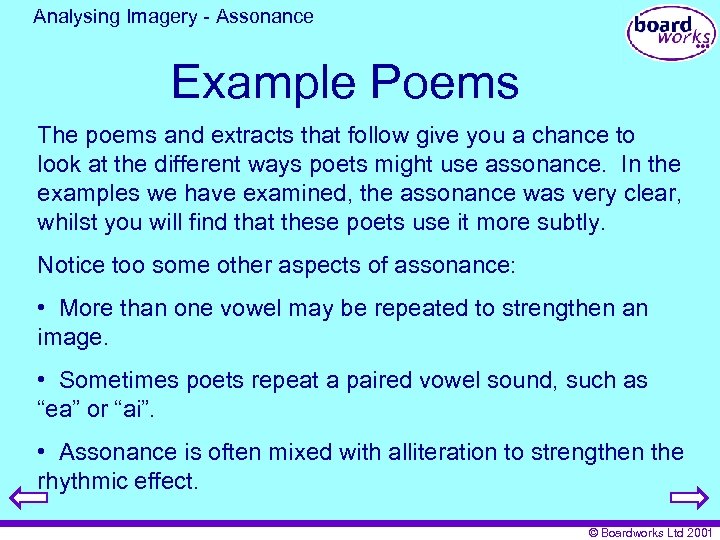 Analysing Imagery - Assonance

board works

Example Poems

The poems and extracts that follow give you a chance to look at the different ways poets might use assonance. In the examples we have examined, the assonance was very clear, whilst you will find that these poets use it more subtly.

Notice too some other aspects of assonance:

• More than one vowel may be repeated to strengthen an image.

• Sometimes poets repeat a paired vowel sound, such as “ea” or “ai”.

• Assonance is often mixed with alliteration to strengthen the rhythmic effect.

© Boardworks Ltd 2001